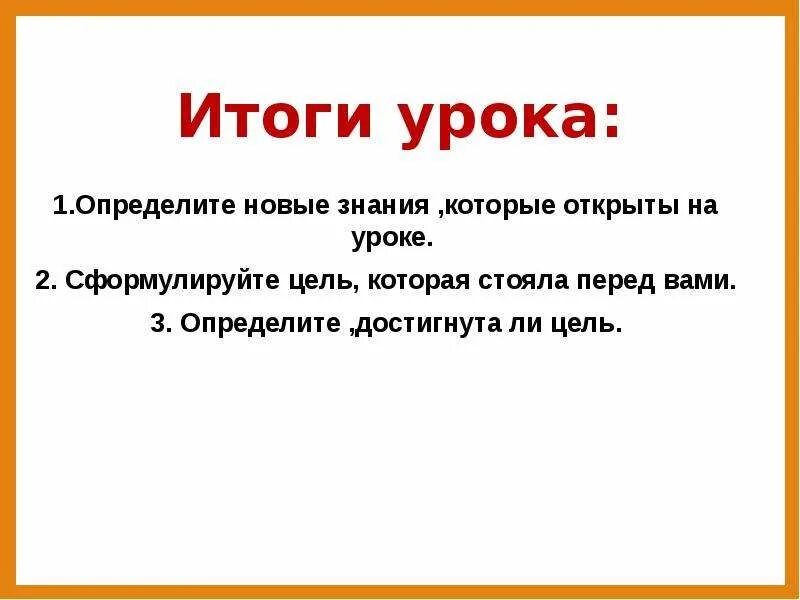 Итоги урока:

1.Определите новые знания ,которые открыты на уроке.

2. Сформулируйте цель, которая стояла перед вами.

3. Определите ,достигнута ли цель.